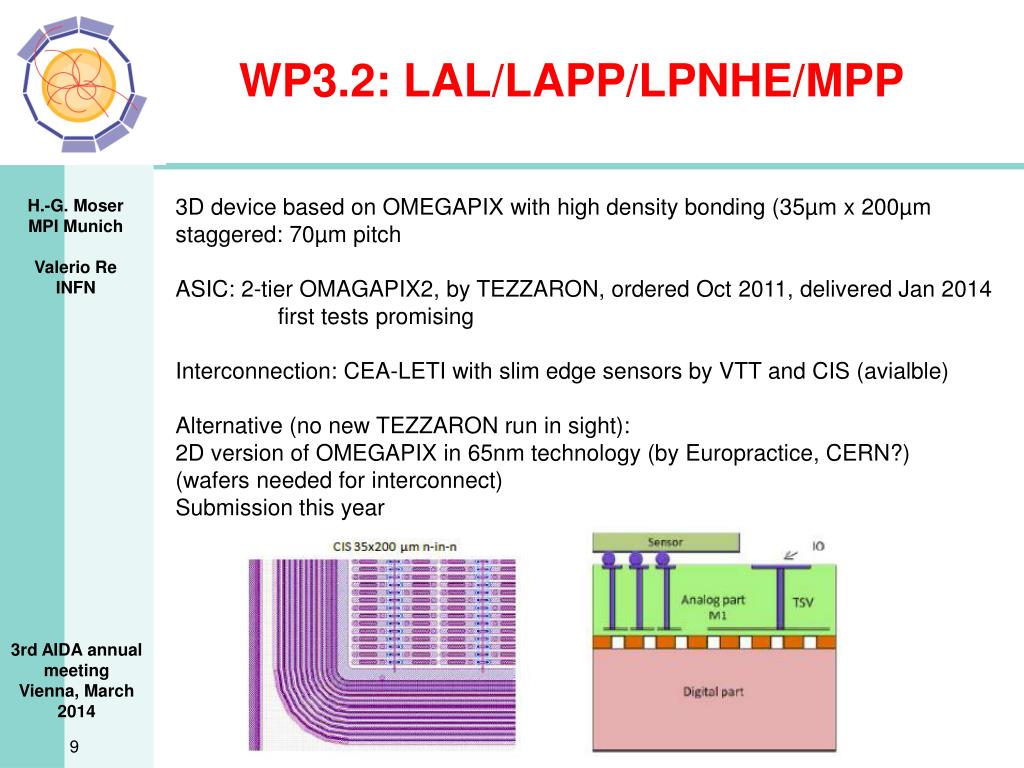 WP3.2: LAL/LAPP/LPNHE/MPP

H.-G. Moser
MPI Munich

Valerio Re
INFN

3D device based on OMEGAPIX with high density bonding (35µm x 200µm staggered: 70µm pitch

ASIC: 2-tier OMAGAPIX2, by TEZZARON, ordered Oct 2011, delivered Jan 2014
first tests promising

Interconnection: CEA-LETI with slim edge sensors by VTT and CIS (avialble)

Alternative (no new TEZZARON run in sight):
2D version of OMEGAPIX in 65nm technology (by Europractice, CERN?)
(wafers needed for interconnect)
Submission this year

CIS 35x200 µm n-in-n

Sensor
IO
Analog part
M1
TSV
Digital part

3rd AIDA annual meeting
Vienna, March 2014

9